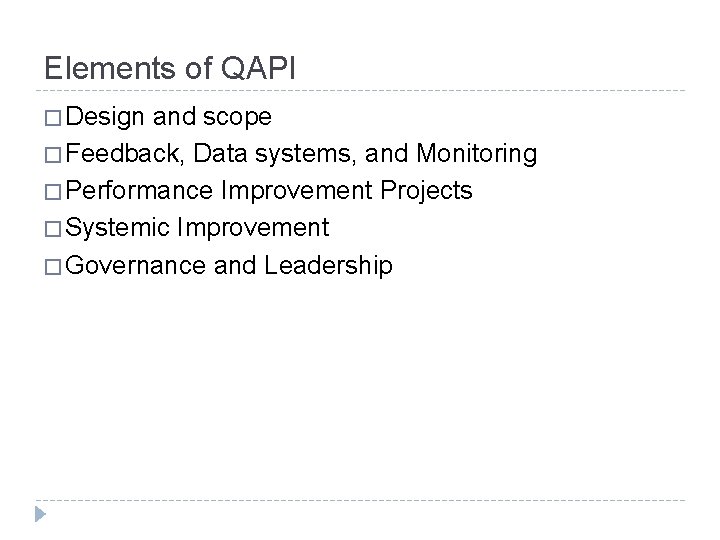 Elements of QAPI

□ Design and scope
□ Feedback, Data systems, and Monitoring
□ Performance Improvement Projects
□ Systemic Improvement
□ Governance and Leadership